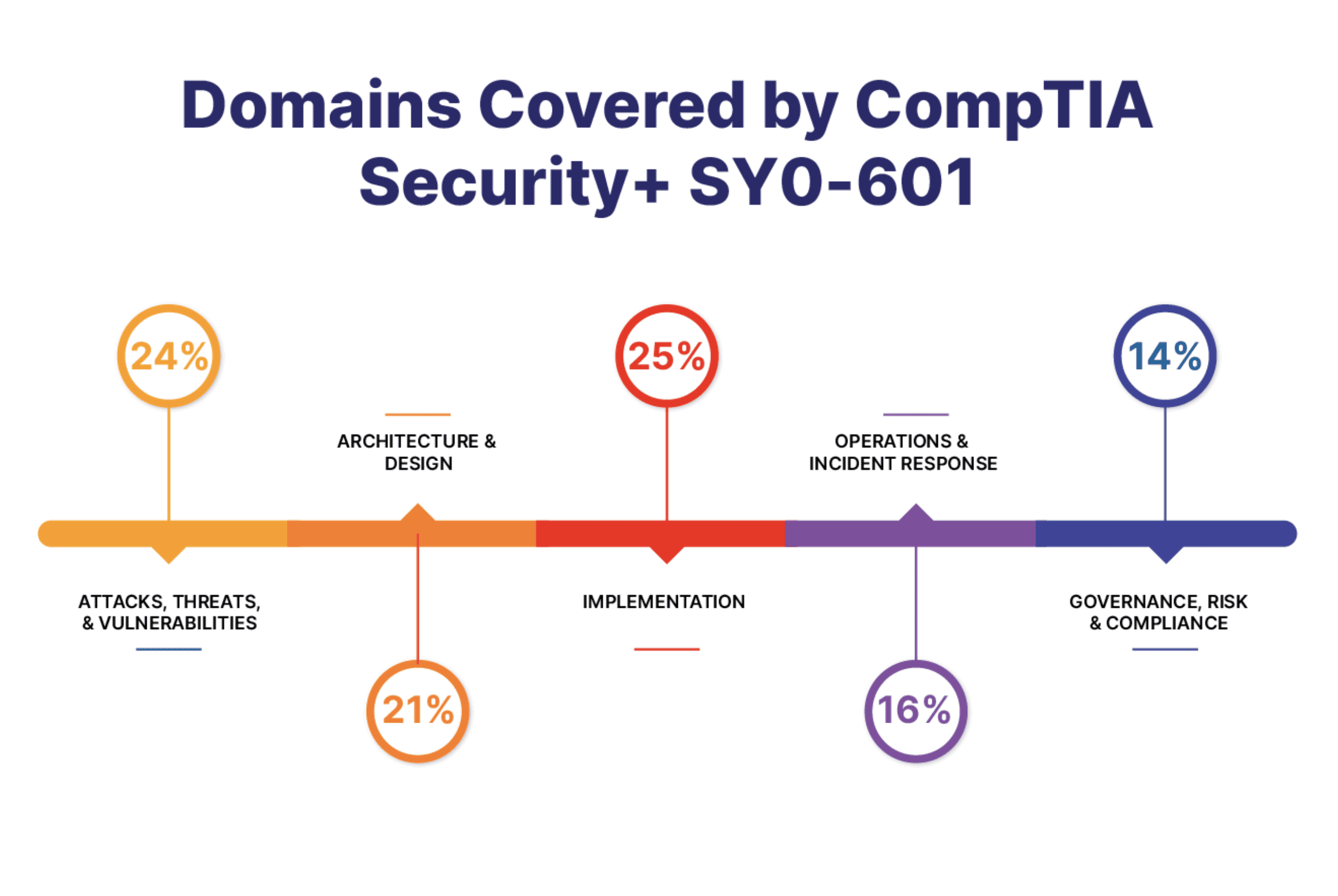 Domains Covered by CompTIA Security+ SY0-601

24%

ATTACKS, THREATS, & VULNERABILITIES

ARCHITECTURE & DESIGN

21%

25%

IMPLEMENTATION

OPERATIONS & INCIDENT RESPONSE

16%

14%

GOVERNANCE, RISK & COMPLIANCE